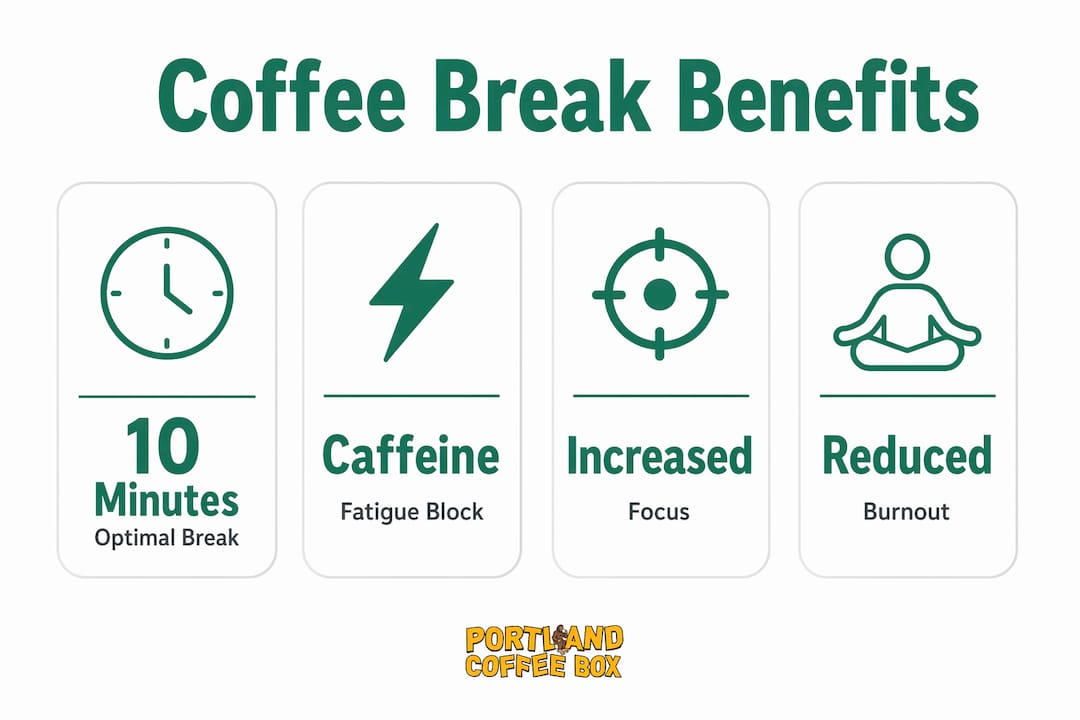 Coffee Break Benefits

10 Minutes
Optimal Break

Caffeine
Fatigue Block

Increased
Focus

Reduced
Burnout

PORTLAND
COFFEE BOX